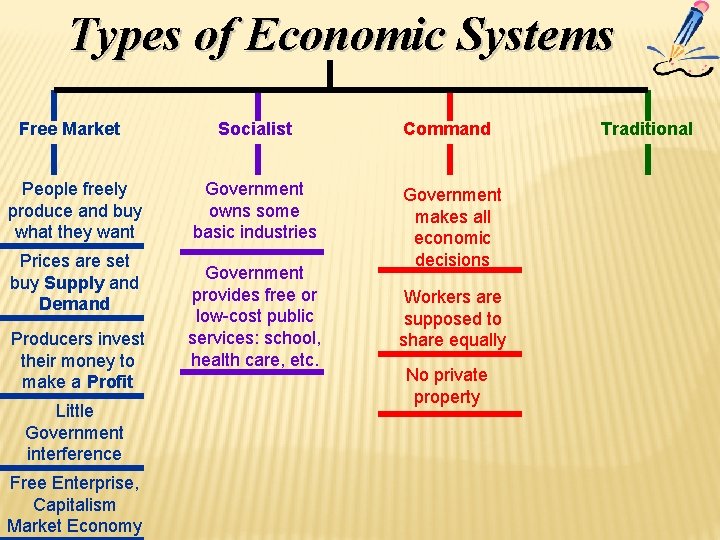 Types of Economic Systems

Free Market

People freely produce and buy what they want

Prices are set buy Supply and Demand

Producers invest their money to make a Profit

Little Government interference

Free Enterprise, Capitalism Market Economy

Socialist

Government owns some basic industries

Government provides free or low-cost public services: school, health care, etc.

Command

Government makes all economic decisions

Workers are supposed to share equally

No private property

Traditional